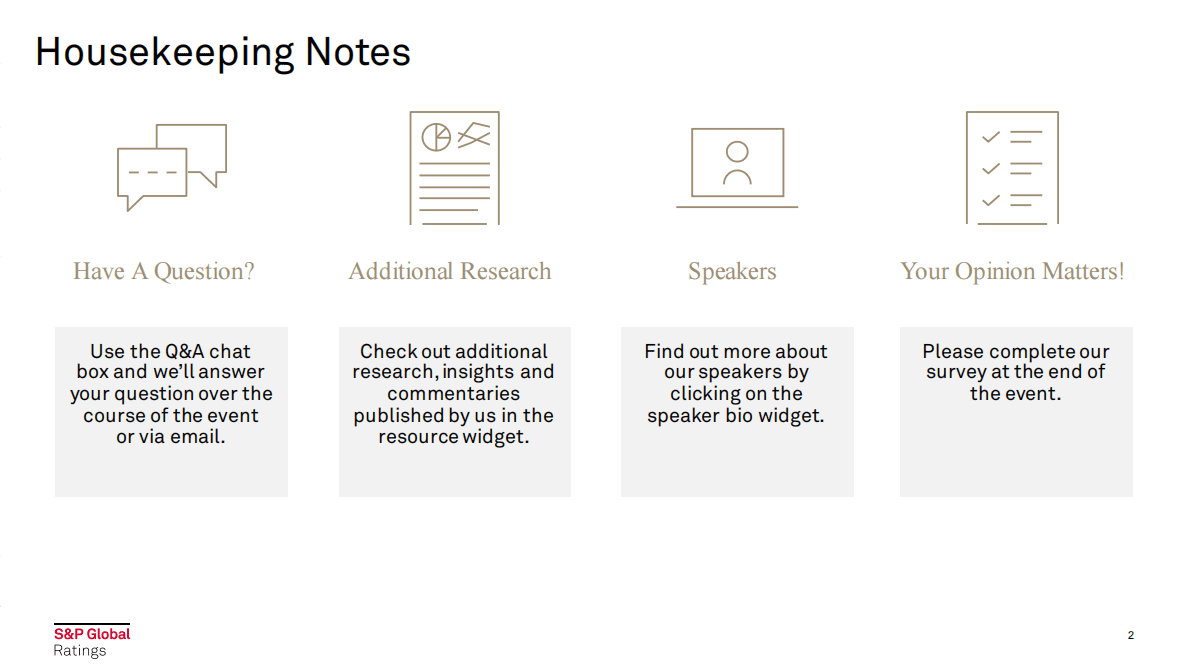 Housekeeping Notes

Have A Question?

Use the Q&A chat box and we'll answer your question over the course of the event or via email.

Additional Research

Check out additional research, insights and commentaries published by us in the resource widget.

Speakers

Find out more about our speakers by clicking on the speaker bio widget.

Your Opinion Matters!

Please complete our survey at the end of the event.

S&P Global
Ratings

2